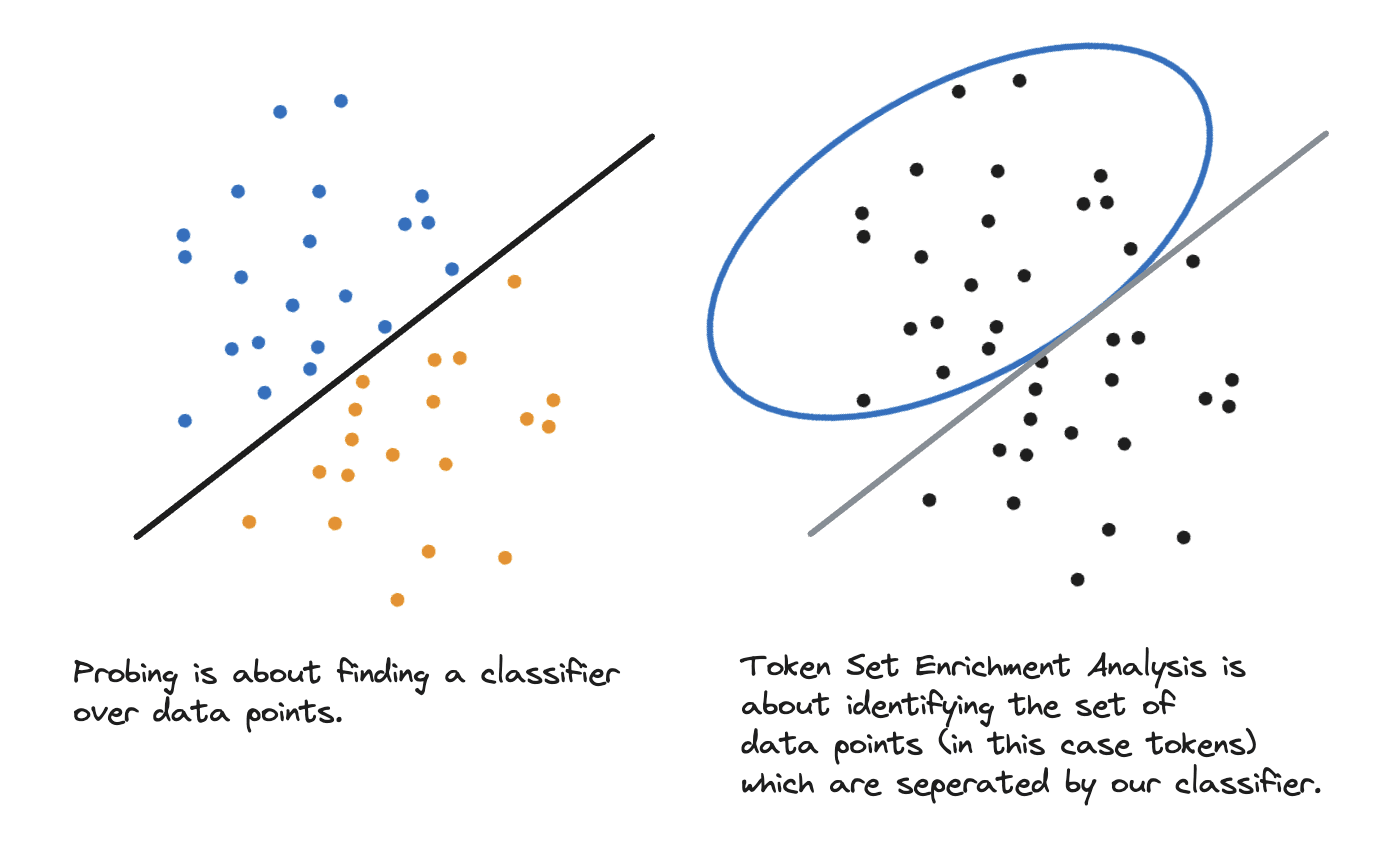 Probing is about finding a classifier over data points.

Token Set Enrichment Analysis is about identifying the set of data points (in this case tokens) which are seperated by our classifier.